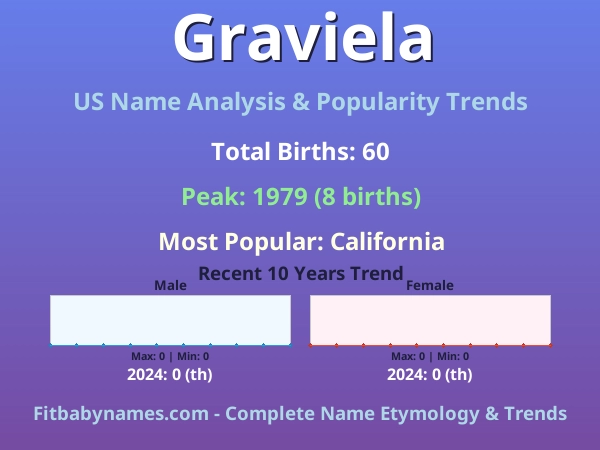 Graviela

US Name Analysis & Popularity Trends

Total Births: 60

Peak: 1979 (8 births)

Most Popular: California

Recent 10 Years Trend

Male

Max: 0 | Min: 0

2024: 0 (th)

Female

Max: 0 | Min: 0

2024: 0 (th)

Fitbabynames.com - Complete Name Etymology & Trends